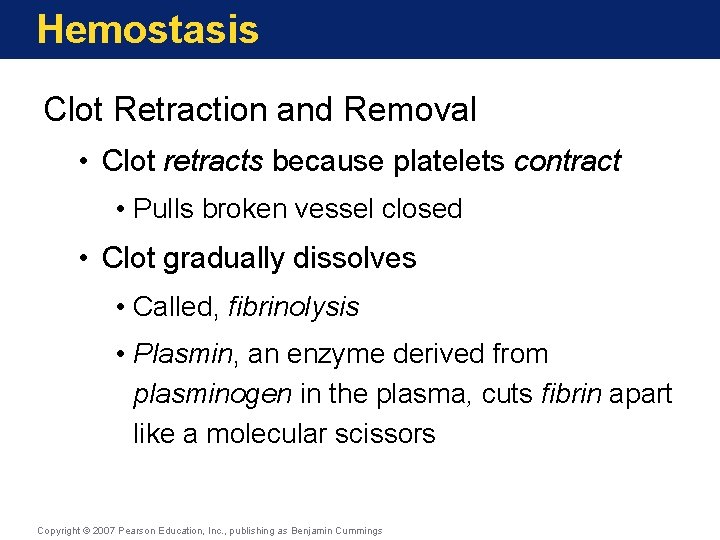 Hemostasis

Clot Retraction and Removal

• Clot retracts because platelets contract

• Pulls broken vessel closed

• Clot gradually dissolves

• Called, fibrinolysis

• Plasmin, an enzyme derived from plasminogen in the plasma, cuts fibrin apart like a molecular scissors

Copyright © 2007 Pearson Education, Inc., publishing as Benjamin Cummings